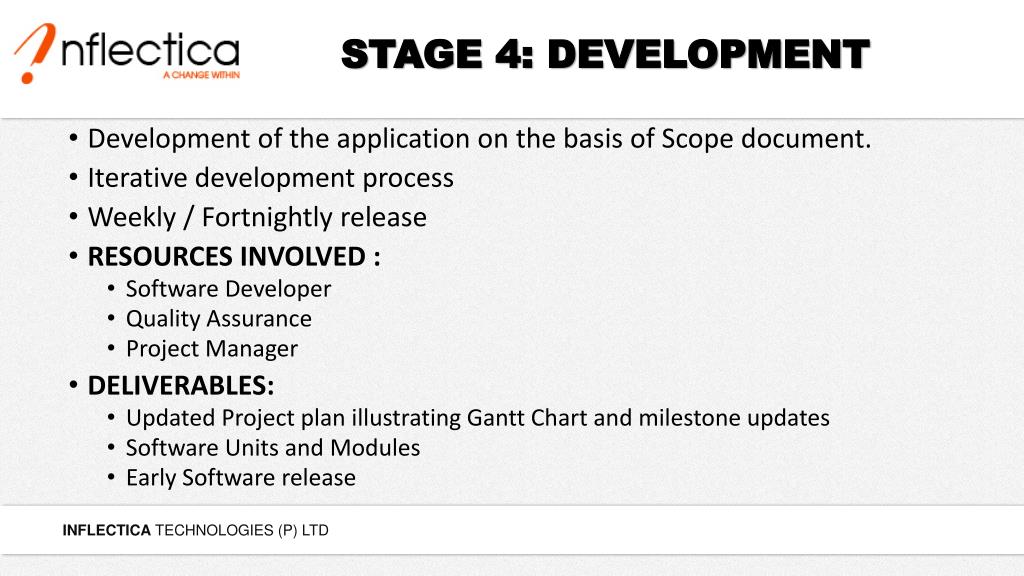 nflectica
A CHANGE WITHIN

STAGE 4: DEVELOPMENT

• Development of the application on the basis of Scope document.
• Iterative development process
• Weekly / Fortnightly release
• RESOURCES INVOLVED :
  • Software Developer
  • Quality Assurance
  • Project Manager
• DELIVERABLES:
  • Updated Project plan illustrating Gantt Chart and milestone updates
  • Software Units and Modules
  • Early Software release

INFLECTICA TECHNOLOGIES (P) LTD